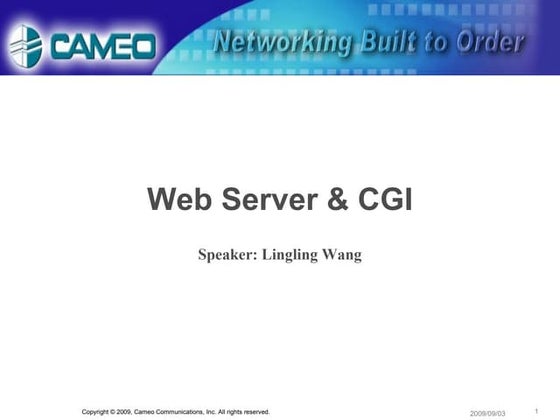 CAMEO

Networking Built to Order

Web Server & CGI

Speaker: Lingling Wang

Copyright © 2009, Cameo Communications, Inc. All rights reserved.

2009/09/03

1